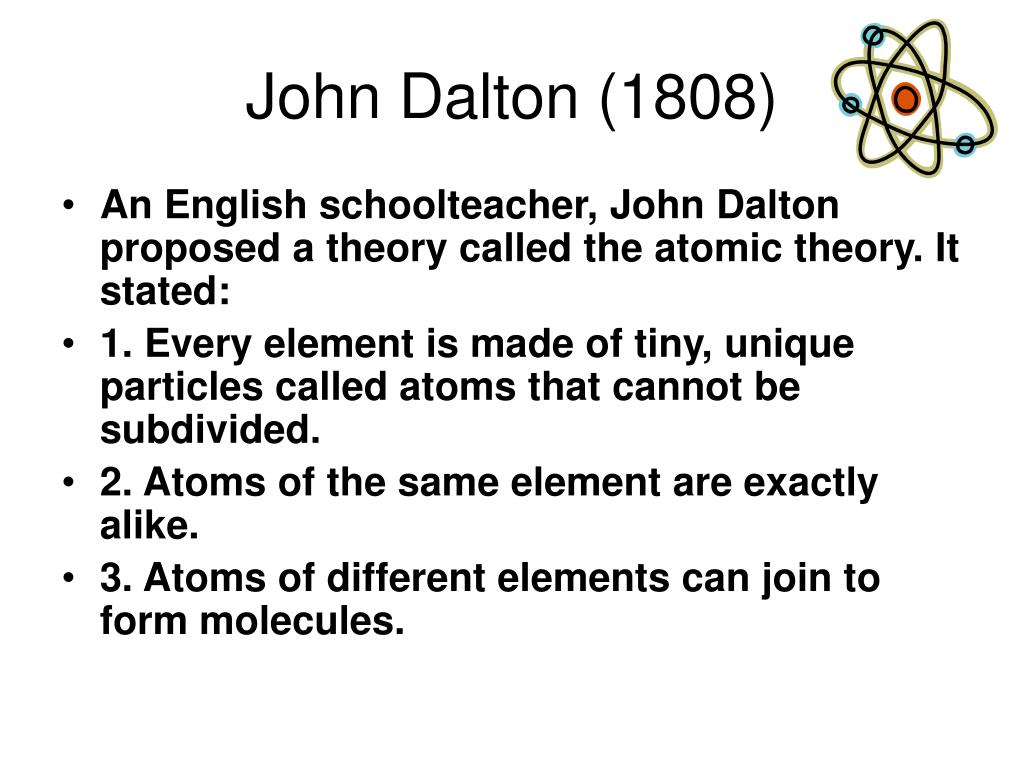 John Dalton (1808)

• An English schoolteacher, John Dalton proposed a theory called the atomic theory. It stated:
• 1. Every element is made of tiny, unique particles called atoms that cannot be subdivided.
• 2. Atoms of the same element are exactly alike.
• 3. Atoms of different elements can join to form molecules.